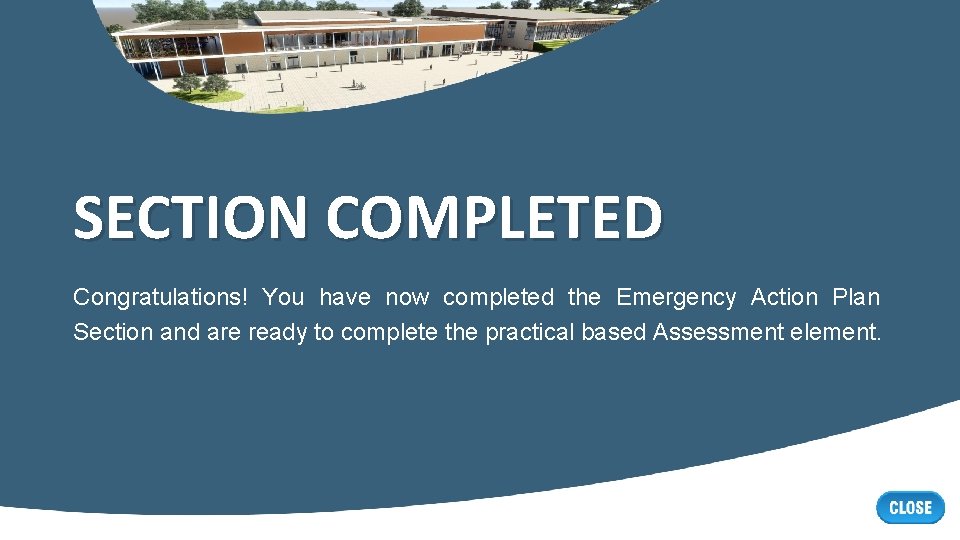 SECTION COMPLETED

Congratulations! You have now completed the Emergency Action Plan Section and are ready to complete the practical based Assessment element.

CLOSE